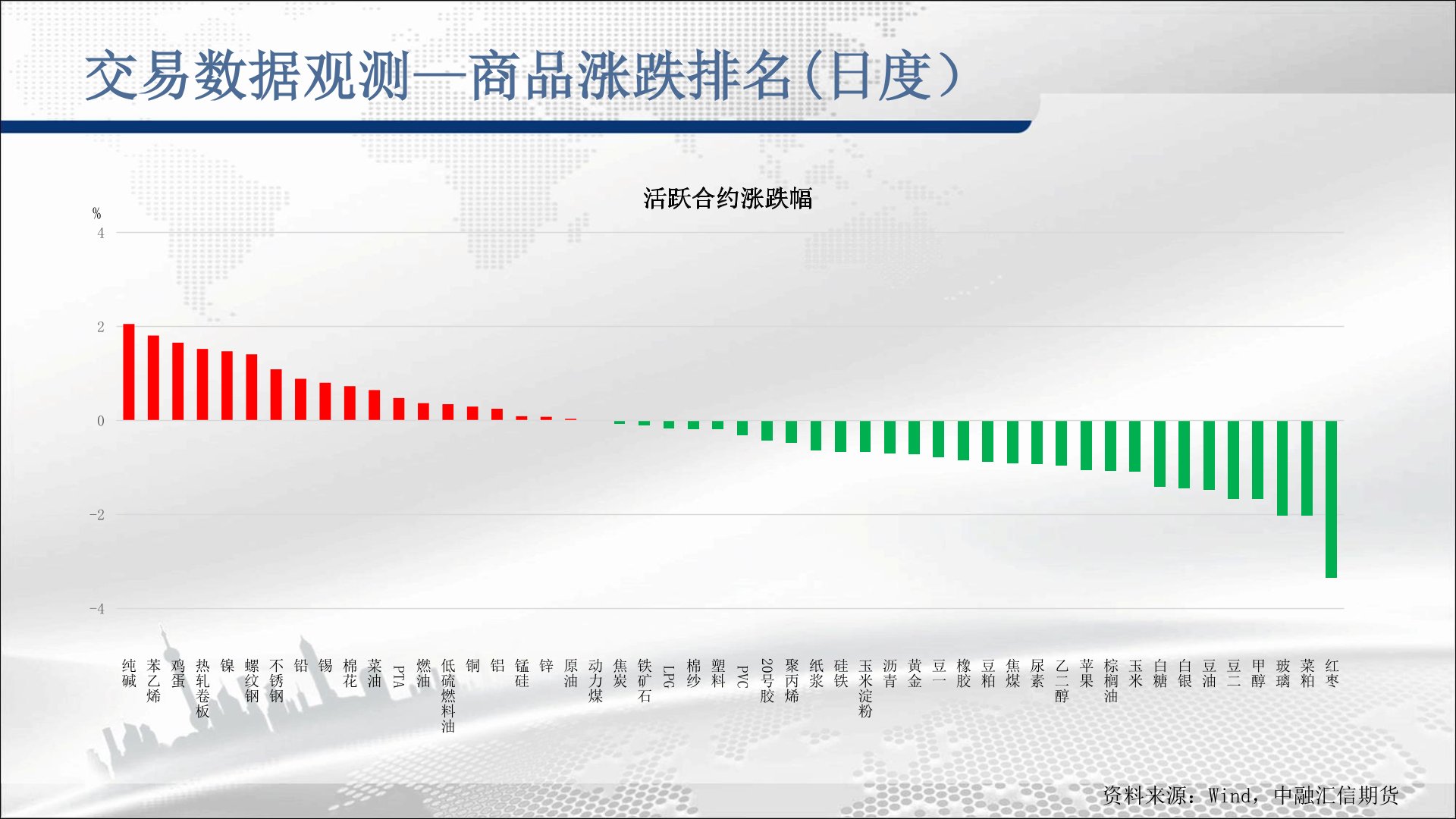 交易数据观测—商品涨跌排名(日度)

活跃合约涨跌幅

%
4
2
0
-2
-4

纯碱 苯乙烯 鸡蛋 热轧卷板 镍 螺纹钢 不锈钢 铅 锡 棉花 菜油 PTA 燃油 低硫燃料油 铜 铝 锰硅 锌 原油 动力煤 焦炭 铁矿石 LPG 棉纱 塑料 PVC 20号胶 聚丙烯 纸浆 硅铁 玉米淀粉 沥青 黄金 豆一 橡胶 豆粕 焦煤 尿素 乙二醇 苹果 棕榈油 玉米 白糖 白银 豆油 豆二 甲醇 玻璃 菜粕 红枣

资料来源：Wind，中融汇信期货